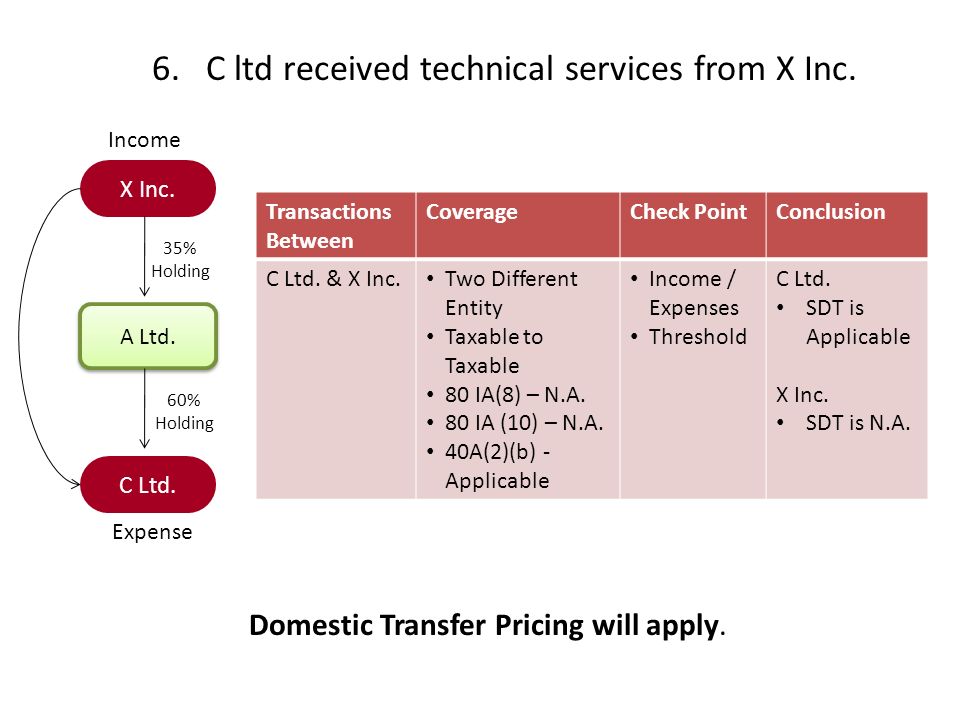 6. C ltd received technical services from X Inc.

Income

X Inc.

35% Holding

A Ltd.

60% Holding

C Ltd.

Expense

| Transactions Between | Coverage | Check Point | Conclusion |
|---|---|---|---|
| C Ltd. & X Inc. | • Two Different Entity • Taxable to Taxable • 80 IA(8) – N.A. • 80 IA (10) – N.A. • 40A(2)(b) - Applicable | • Income / Expenses • Threshold | C Ltd. • SDT is Applicable X Inc. • SDT is N.A. |

Domestic Transfer Pricing will apply.